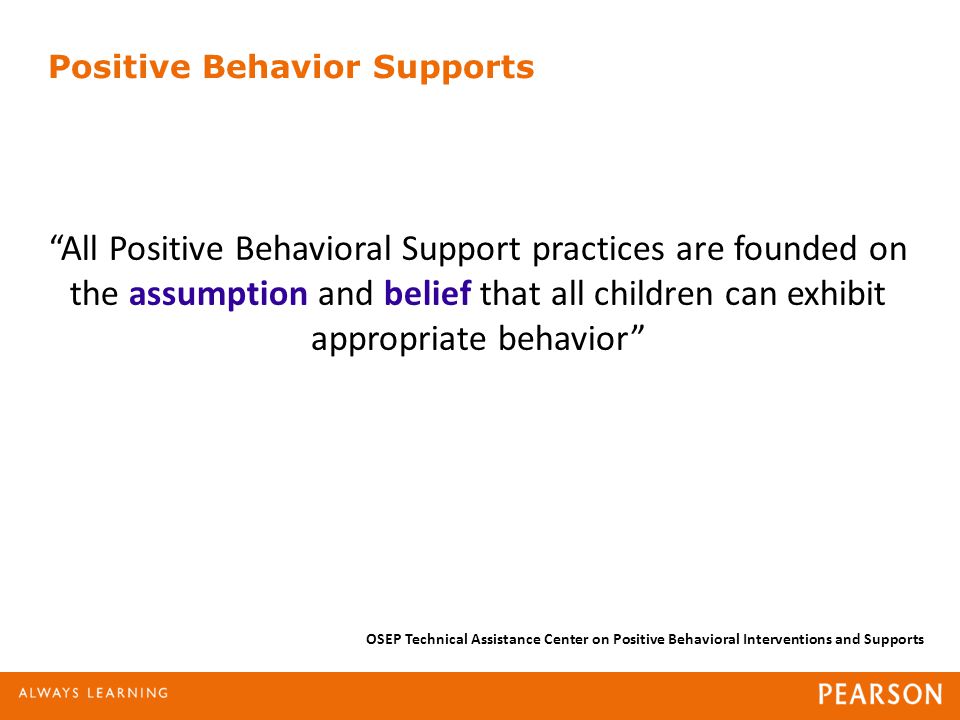 Positive Behavior Supports

“All Positive Behavioral Support practices are founded on the assumption and belief that all children can exhibit appropriate behavior”

OSEP Technical Assistance Center on Positive Behavioral Interventions and Supports

ALWAYS LEARNING

PEARSON